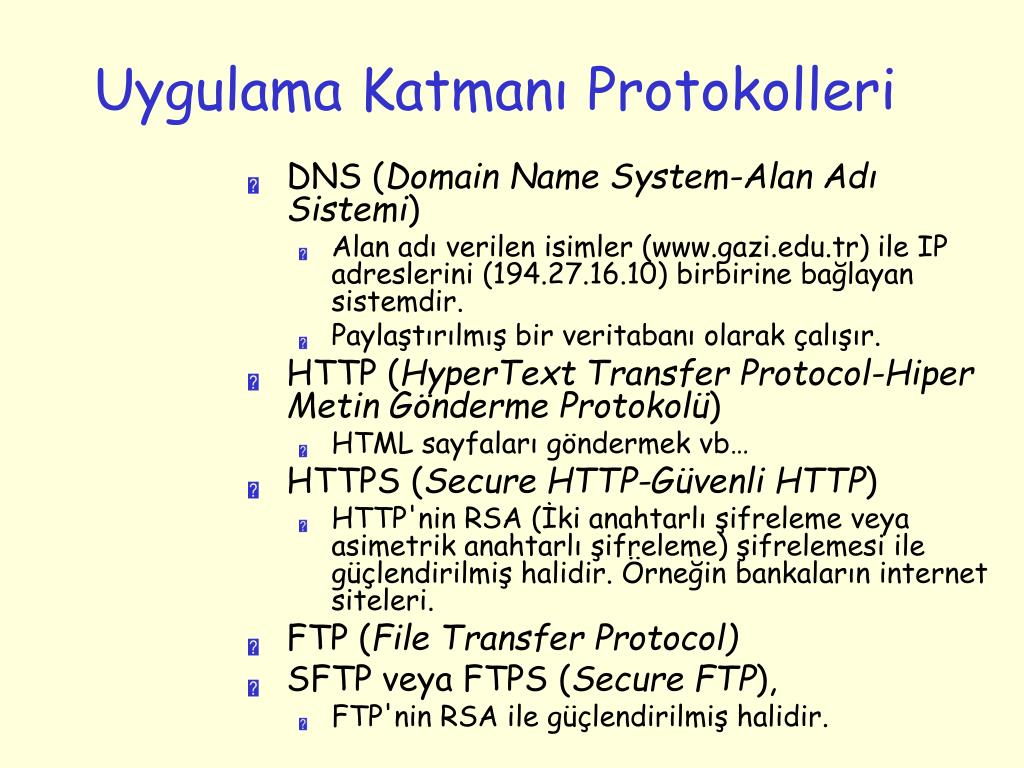 Uygulama Katmanı Protokolleri

DNS (Domain Name System-Alan Adı Sistemi)

Alan adı verilen isimler (www.gazi.edu.tr) ile IP adreslerini (194.27.16.10) birbirine bağlayan sistemdir.

Paylaştırılmış bir veritabanı olarak çalışır.

HTTP (HyperText Transfer Protocol-Hiper Metin Gönderme Protokolü)

HTML sayfaları göndermek vb…

HTTPS (Secure HTTP-Güvenli HTTP)

HTTP'nin RSA (İki anahtarlı şifreleme veya asimetrik anahtarlı şifreleme) şifrelemesi ile güçlendirilmiş halidir. Örneğin bankaların internet siteleri.

FTP (File Transfer Protocol)

SFTP veya FTPS (Secure FTP),

FTP'nin RSA ile güçlendirilmiş halidir.